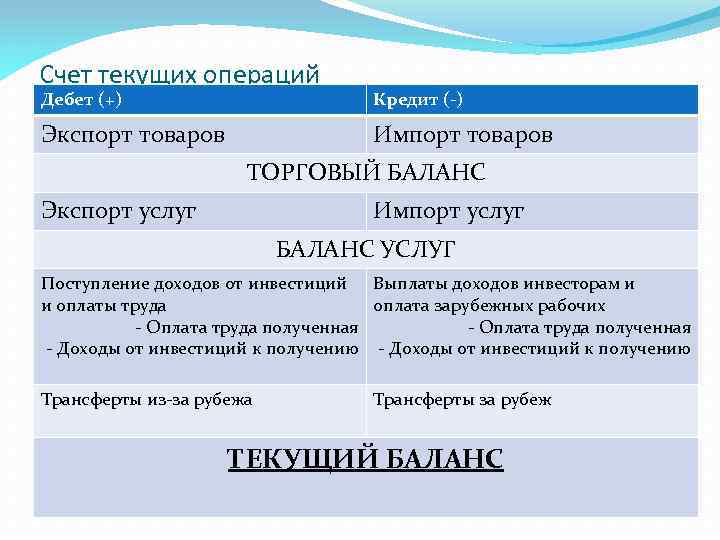 Счет текущих операций

| Дебет (+) | Кредит (-) |
|---|---|
| Экспорт товаров | Импорт товаров |
| ТОРГОВЫЙ БАЛАНС | |
| Экспорт услуг | Импорт услуг |
| БАЛАНС УСЛУГ | |
| Поступление доходов от инвестиций и оплаты труда - Оплата труда полученная - Доходы от инвестиций к получению | Выплаты доходов инвесторам и оплата зарубежных рабочих - Оплата труда полученная - Доходы от инвестиций к получению |
| Трансферты из-за рубежа | Трансферты за рубеж |
| ТЕКУЩИЙ БАЛАНС | |